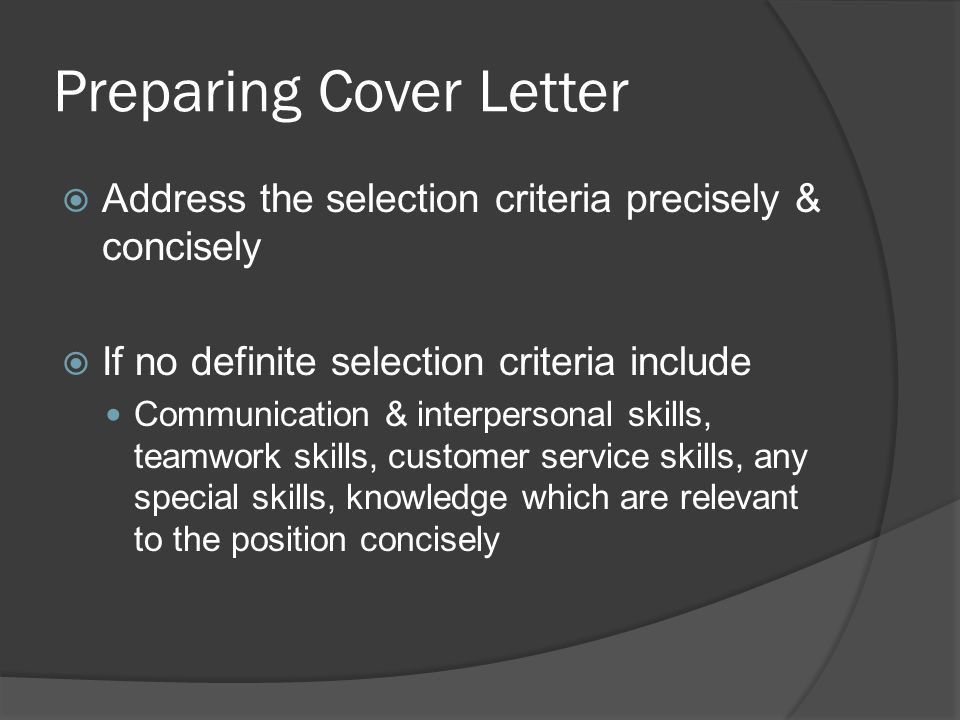 Preparing Cover Letter

Address the selection criteria precisely & concisely

If no definite selection criteria include

Communication & interpersonal skills, teamwork skills, customer service skills, any special skills, knowledge which are relevant to the position concisely